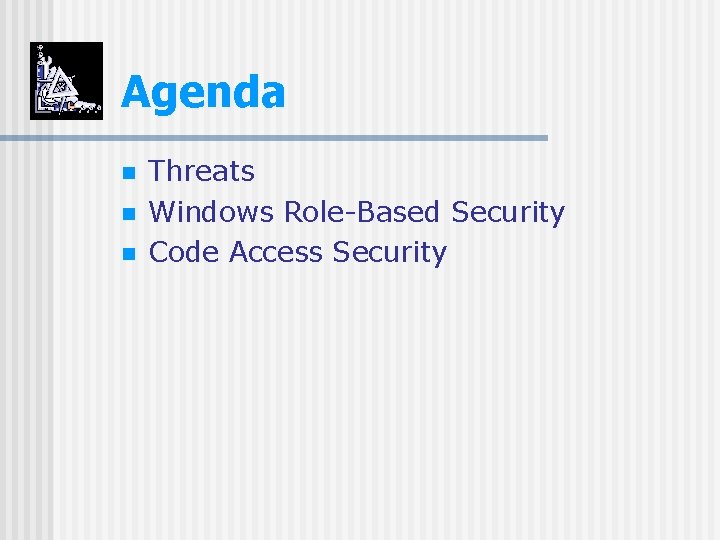 Agenda

- Threats
- Windows Role-Based Security
- Code Access Security